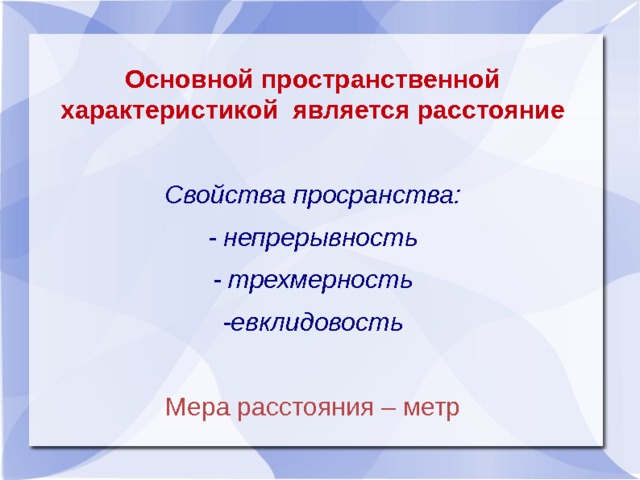 Основной пространственной характеристикой является расстояние

Свойства просранства:

- непрерывность

- трехмерность

-евклидовость

Мера расстояния – метр